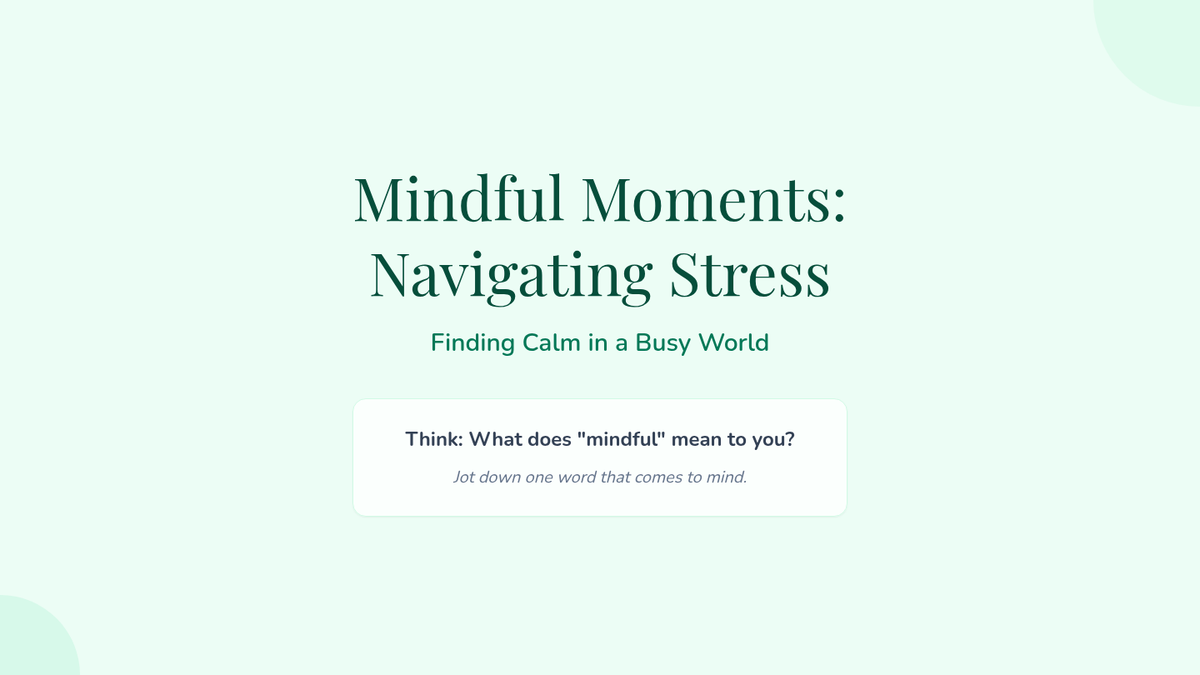 Mindful Moments: Navigating Stress

Finding Calm in a Busy World

Think: What does "mindful" mean to you?

Jot down one word that comes to mind.